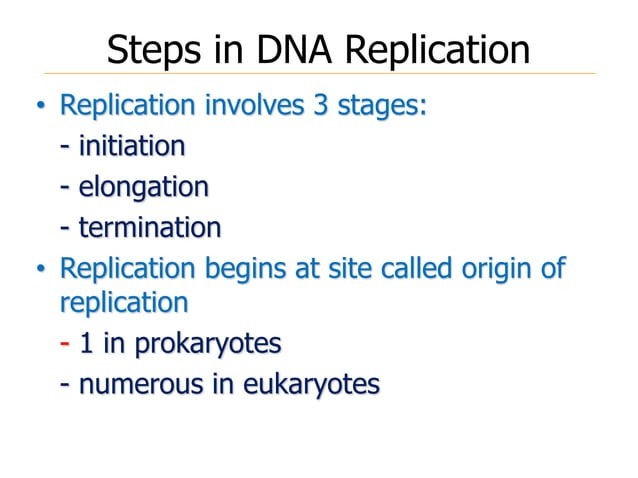 Steps in DNA Replication

• Replication involves 3 stages:
- initiation
- elongation
- termination

• Replication begins at site called origin of replication
- 1 in prokaryotes
- numerous in eukaryotes